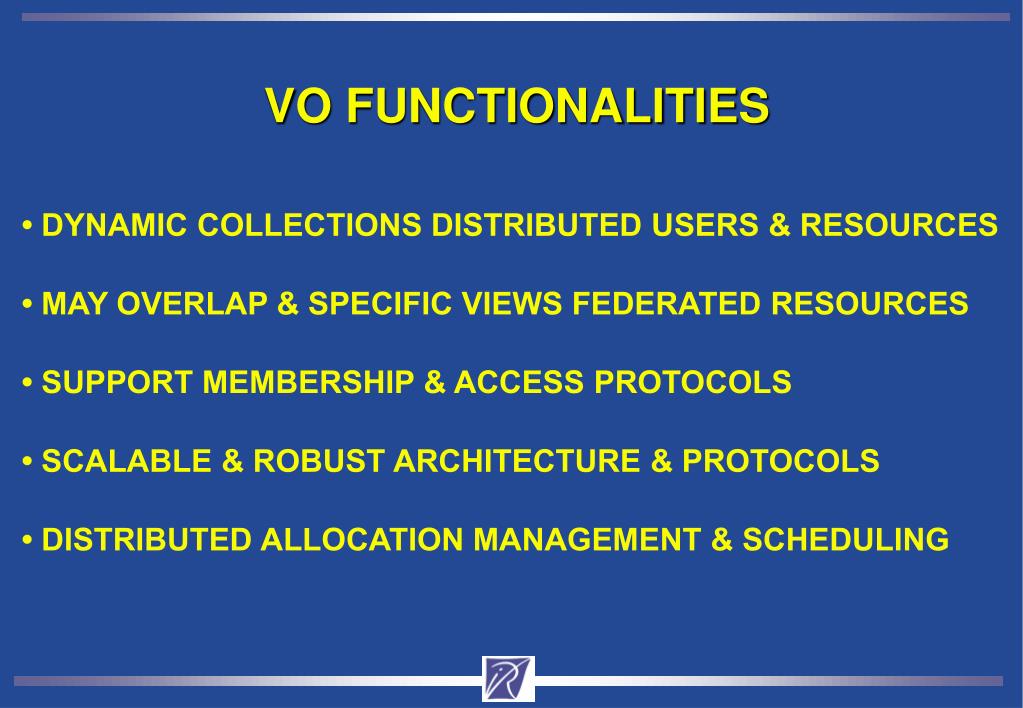 VO FUNCTIONALITIES

• DYNAMIC COLLECTIONS DISTRIBUTED USERS & RESOURCES

• MAY OVERLAP & SPECIFIC VIEWS FEDERATED RESOURCES

• SUPPORT MEMBERSHIP & ACCESS PROTOCOLS

• SCALABLE & ROBUST ARCHITECTURE & PROTOCOLS

• DISTRIBUTED ALLOCATION MANAGEMENT & SCHEDULING